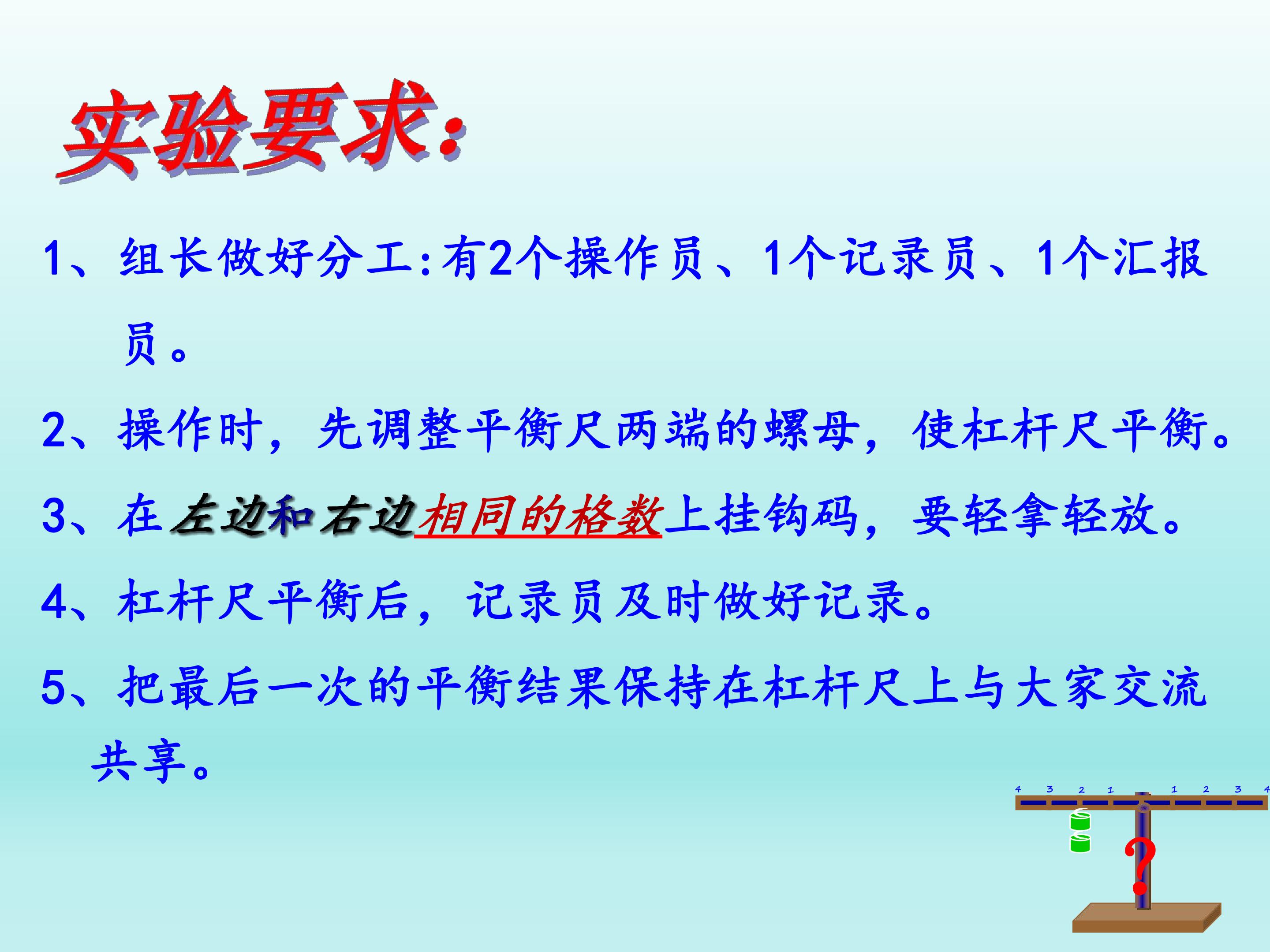 实验要求:

1、组长做好分工:有2个操作员、1个记录员、1个汇报员。

2、操作时，先调整平衡尺两端的螺母，使杠杆尺平衡。

3、在左边和右边相同的格数上挂钩码，要轻拿轻放。

4、杠杆尺平衡后，记录员及时做好记录。

5、把最后一次的平衡结果保持在杠杆尺上与大家交流共享。

4 3 2 1 1 2 3 4

?